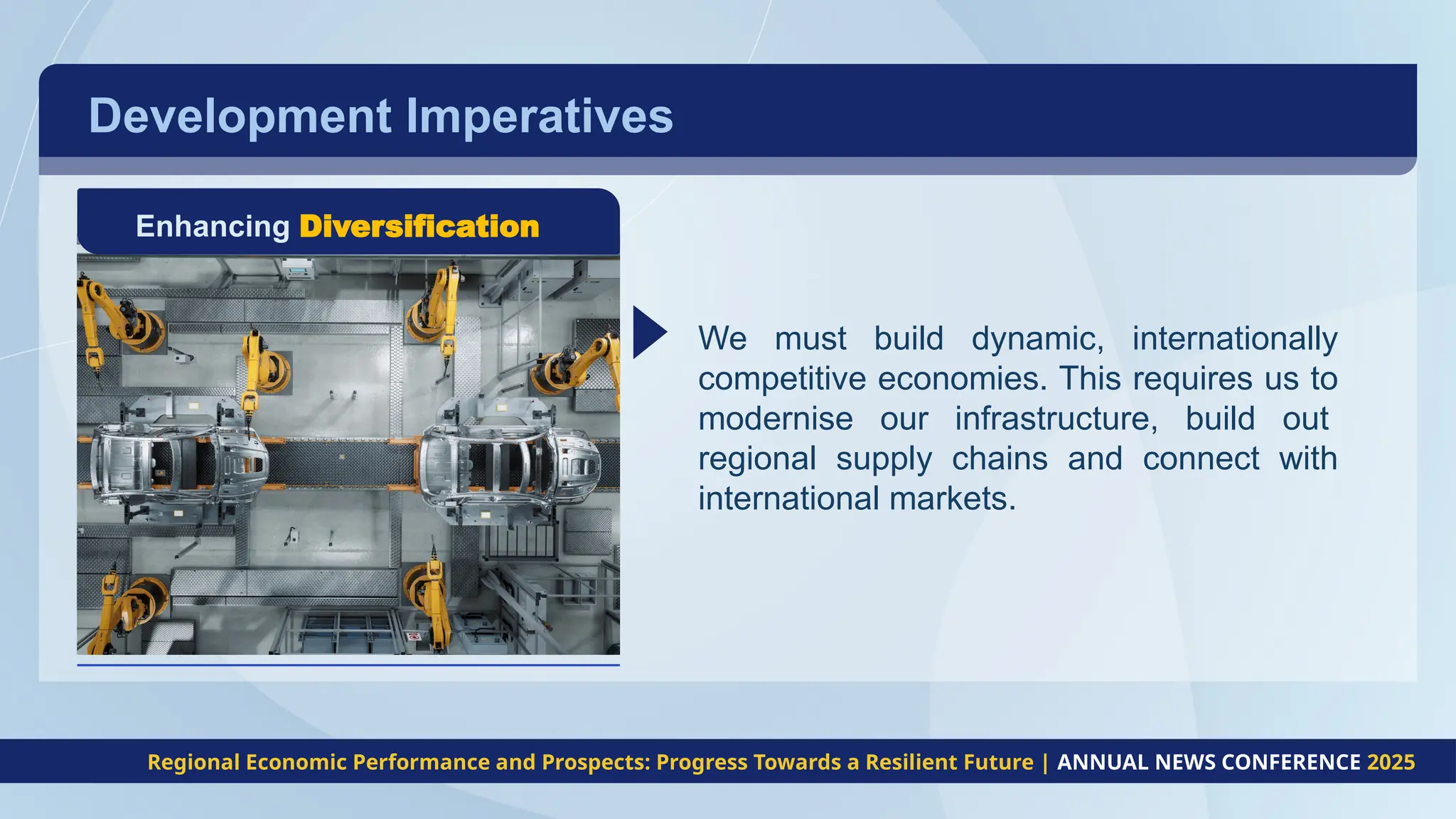 Development Imperatives

Enhancing Diversification

We must build dynamic, internationally competitive economies. This requires us to modernise our infrastructure, build out regional supply chains and connect with international markets.

Regional Economic Performance and Prospects: Progress Towards a Resilient Future | ANNUAL NEWS CONFERENCE 2025